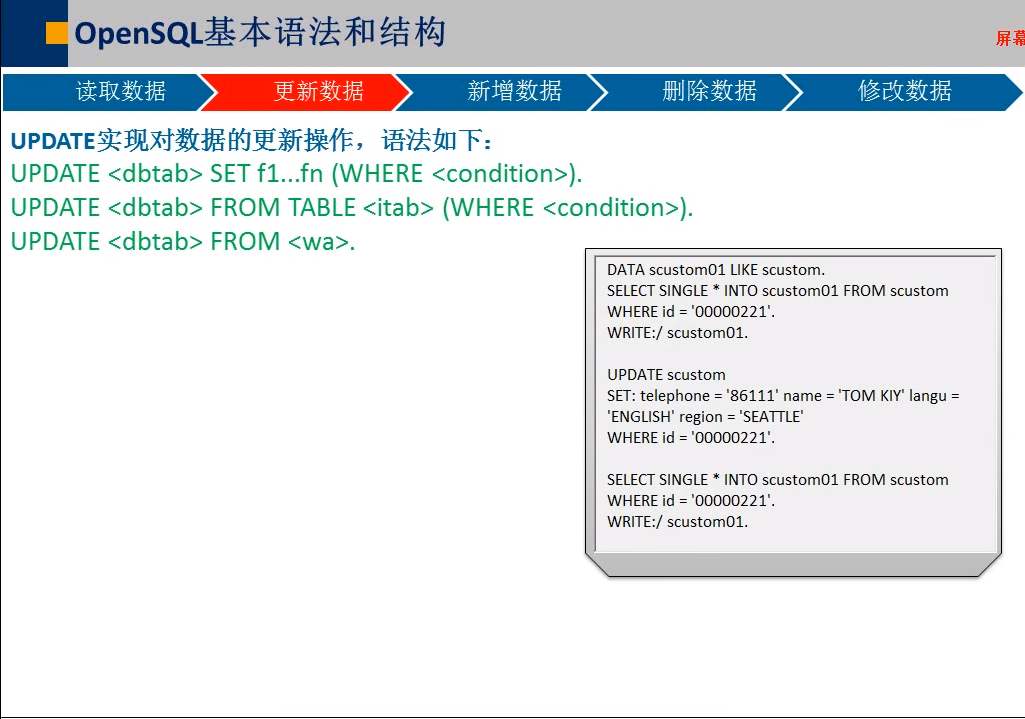 OpenSQL基本语法和结构

屏幕

读取数据
更新数据
新增数据
删除数据
修改数据

UPDATE实现对数据的更新操作，语法如下：
UPDATE <dbtab> SET f1...fn (WHERE <condition>).
UPDATE <dbtab> FROM TABLE <itab> (WHERE <condition>).
UPDATE <dbtab> FROM <wa>.

DATA scustom01 LIKE scustom.
SELECT SINGLE * INTO scustom01 FROM scustom
WHERE id = '00000221'.
WRITE:/ scustom01.

UPDATE scustom
SET: telephone = '86111' name = 'TOM KIY' langu = 'ENGLISH' region = 'SEATTLE'
WHERE id = '00000221'.

SELECT SINGLE * INTO scustom01 FROM scustom
WHERE id = '00000221'.
WRITE:/ scustom01.